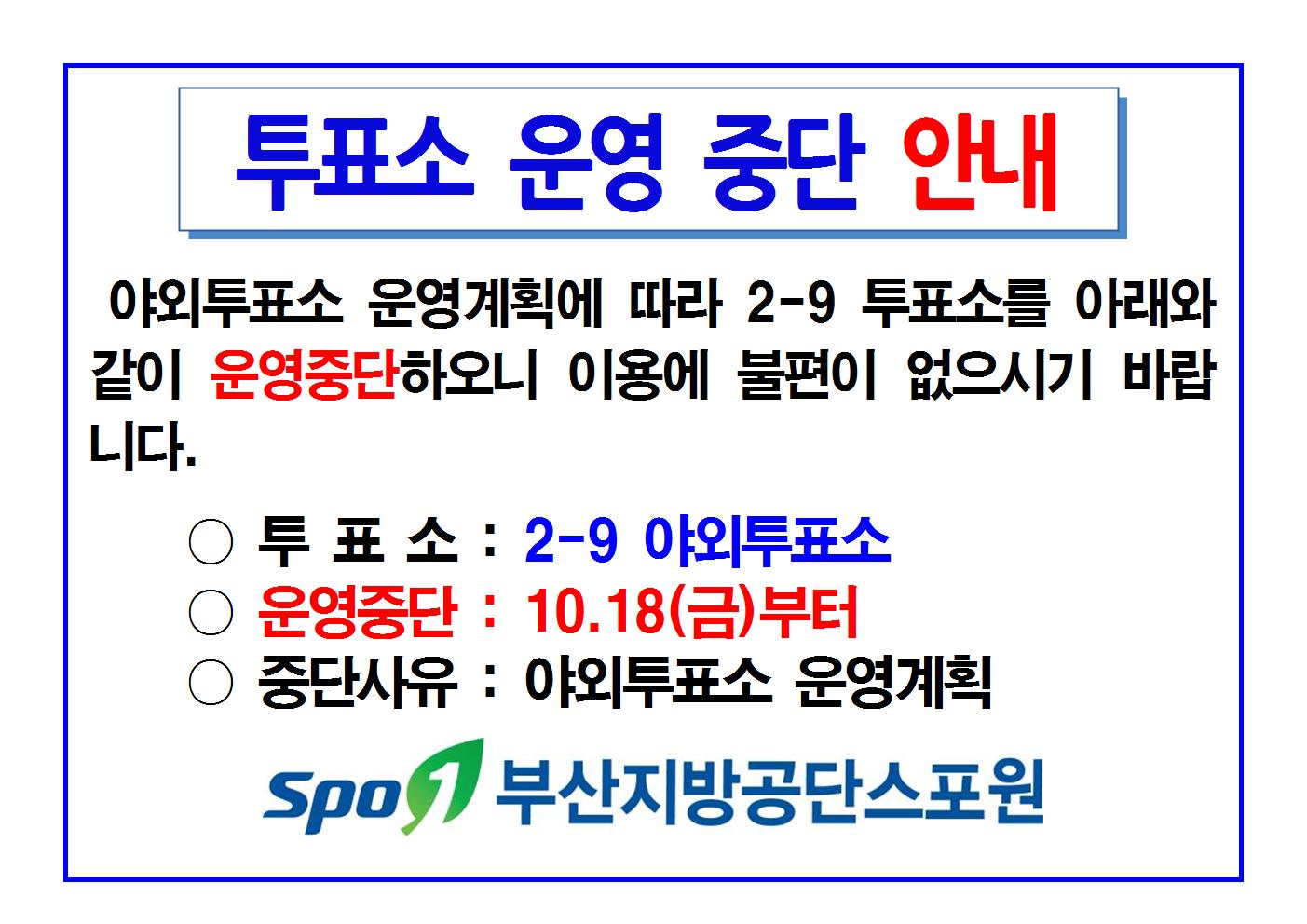 투표소 운영 중단 안내

야외투표소 운영계획에 따라 2-9 투표소를 아래와 같이 운영중단하오니 이용에 불편이 없으시기 바랍니다.

○ 투 표 소 : 2-9 야외투표소
○ 운영중단 : 10.18(금)부터
○ 중단사유 : 야외투표소 운영계획

Spo1 부산지방공단스포원